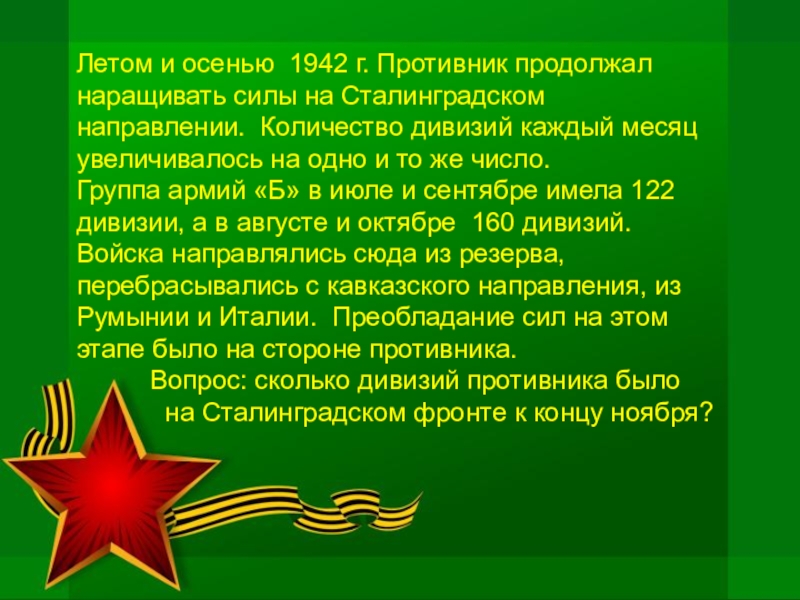 Летом и осенью 1942 г. Противник продолжал наращивать силы на Сталинградском направлении. Количество дивизий каждый месяц увеличивалось на одно и то же число.
Группа армий «Б» в июле и сентябре имела 122 дивизии, а в августе и октябре 160 дивизий. Войска направлялись сюда из резерва, перебрасывались с кавказского направления, из Румынии и Италии. Преобладание сил на этом этапе было на стороне противника.
Вопрос: сколько дивизий противника было на Сталинградском фронте к концу ноября?